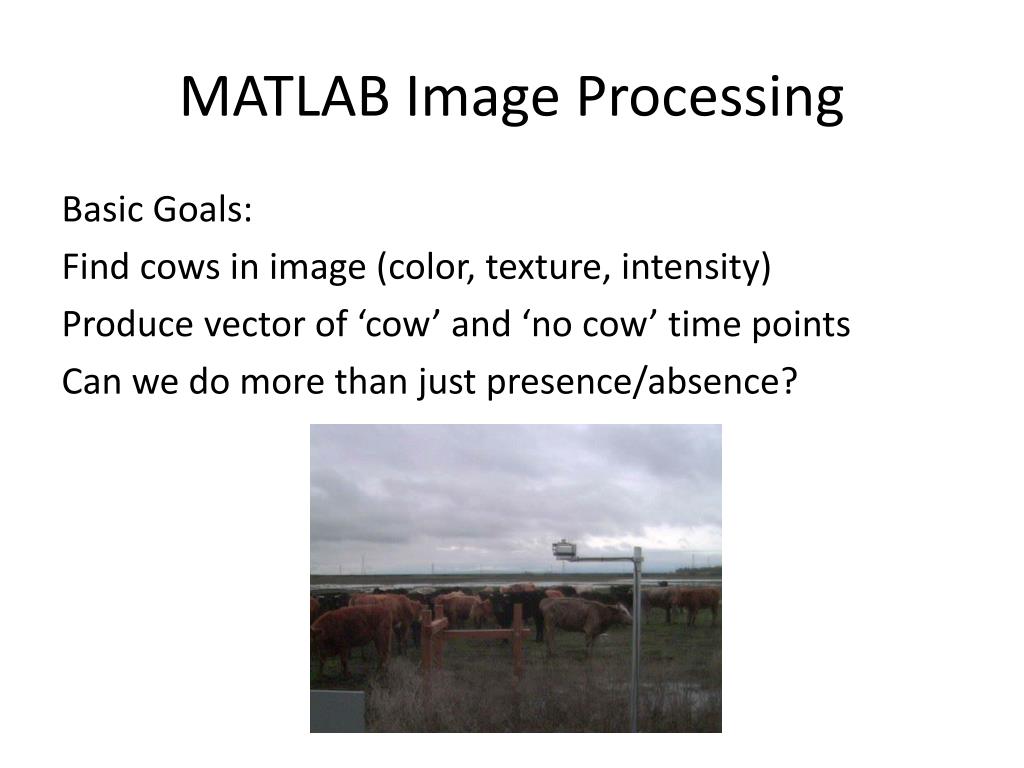 MATLAB Image Processing

Basic Goals:
Find cows in image (color, texture, intensity)
Produce vector of ‘cow’ and ‘no cow’ time points
Can we do more than just presence/absence?